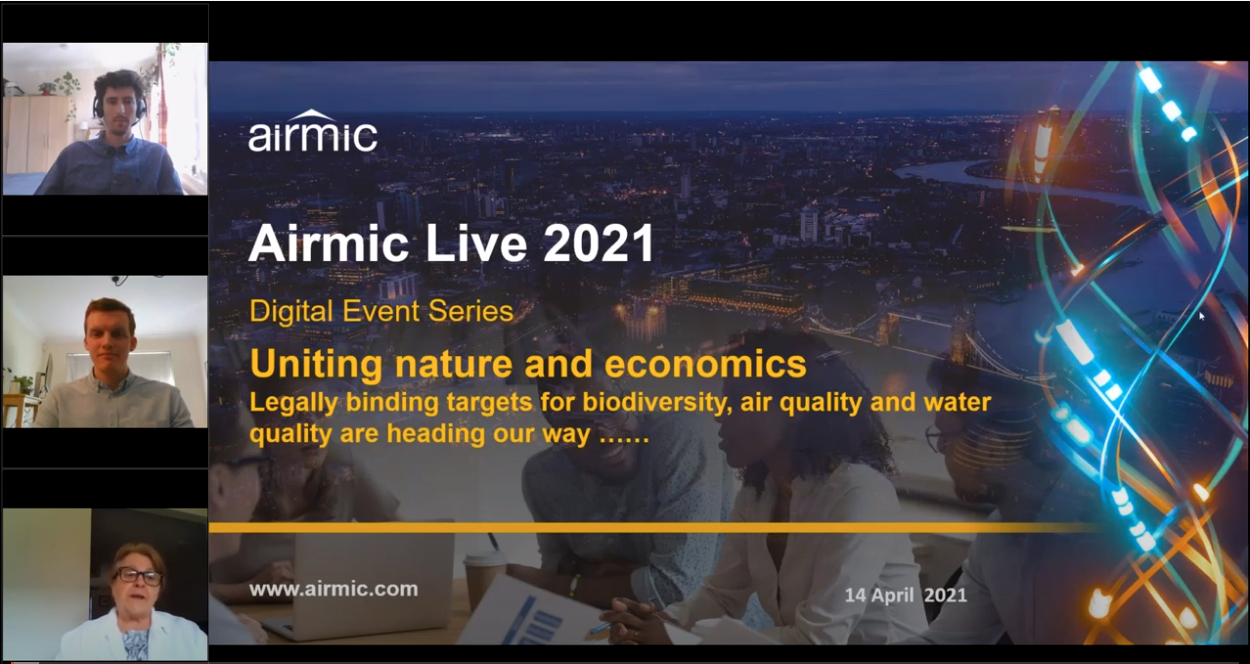 airmic

Airmic Live 2021

Digital Event Series

Uniting nature and economics

Legally binding targets for biodiversity, air quality and water quality are heading our way ……

www.airmic.com

14 April 2021